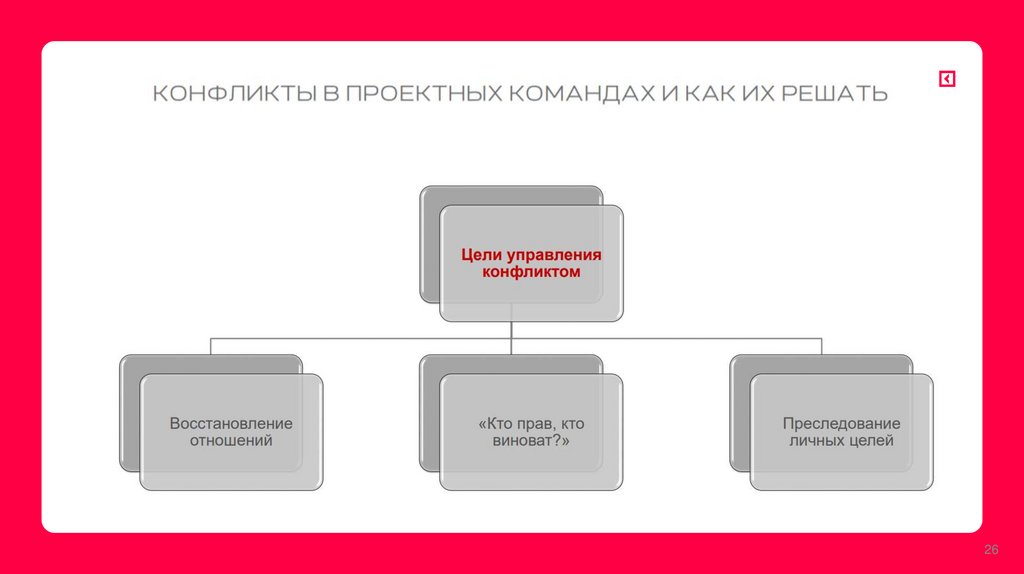 КОНФЛИКТЫ В ПРОЕКТНЫХ КОМАНДАХ И КАК ИХ РЕШАТЬ

Цели управления конфликтом

Восстановление отношений

«Кто прав, кто виноват?»

Преследование личных целей

26